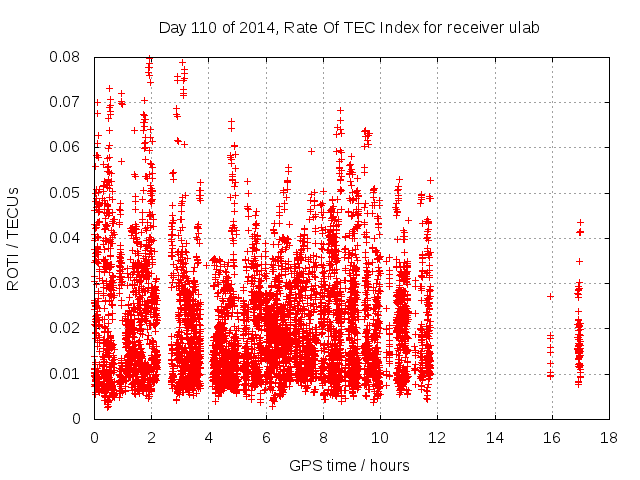 Day 110 of 2014, Rate Of TEC Index for receiver ulab

ROTI / TECUs

0.08
0.07
0.06
0.05
0.04
0.03
0.02
0.01
0

0 2 4 6 8 10 12 14 16 18

GPS time / hours